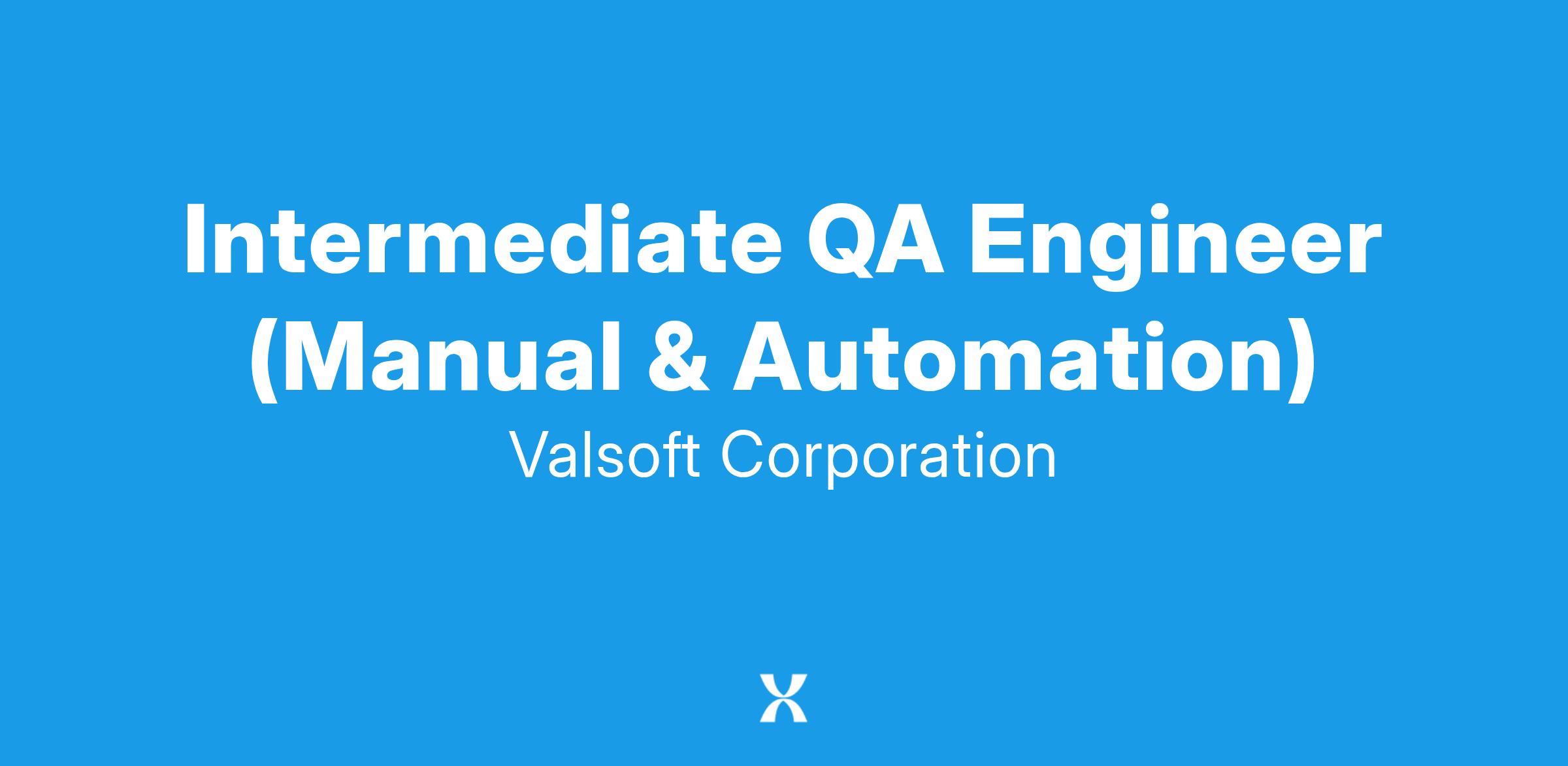 Intermediate QA Engineer (Manual & Automation)

Valsoft Corporation